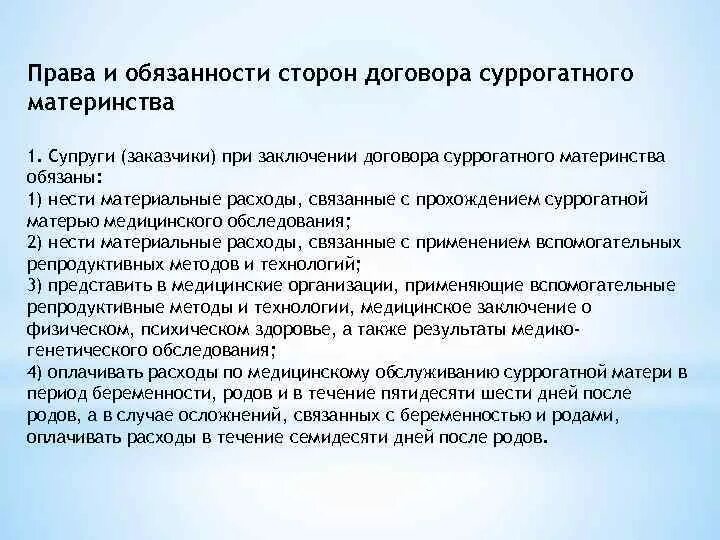 Права и обязанности сторон договора суррогатного материнства

1. Супруги (заказчики) при заключении договора суррогатного материнства обязаны:
1) нести материальные расходы, связанные с прохождением суррогатной матерью медицинского обследования;
2) нести материальные расходы, связанные с применением вспомогательных репродуктивных методов и технологий;
3) представить в медицинские организации, применяющие вспомогательные репродуктивные методы и технологии, медицинское заключение о физическом, психическом здоровье, а также результаты медико-генетического обследования;
4) оплачивать расходы по медицинскому обслуживанию суррогатной матери в период беременности, родов и в течение пятидесяти шести дней после родов, а в случае осложнений, связанных с беременностью и родами, оплачивать расходы в течение семидесяти дней после родов.